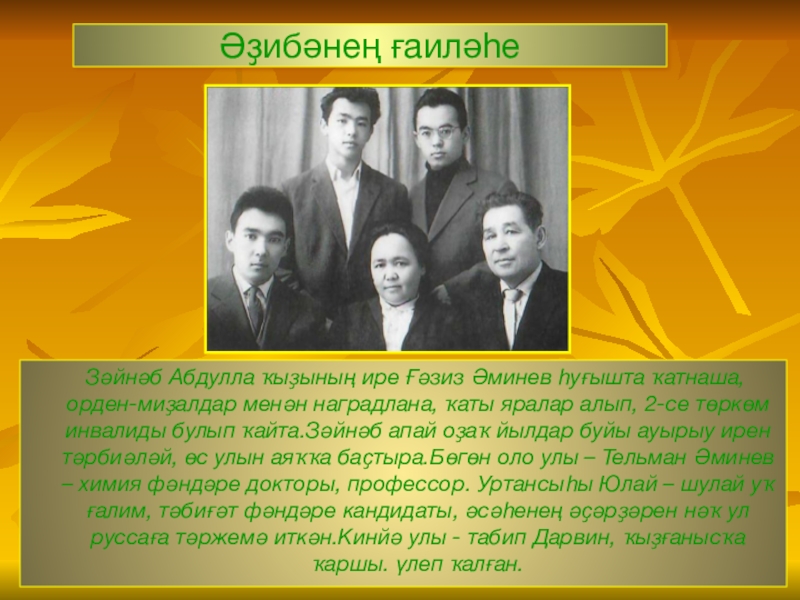 Әҙибәнең ғаиләһе

Зәйнәб Абдулла ҡыҙының ире Ғәзиз Әминев һуғышта ҡатнаша, орден-миҙалдар менән наградлана, ҡаты яралар алып, 2-се төркөм инвалиды булып ҡайта.Зәйнәб апай оҙаҡ йылдар буйы ауырыу ирен тәрбиәләй, өс улын аяҡҡа баҫтыра.Бөгөн оло улы – Тельман Әминев – химия фәндәре докторы, профессор. Уртансыһы Юлай – шулай уҡ ғалим, тәбиғәт фәндәре кандидаты, әсәһенең әҫәрҙәрен нәҡ ул руссаға тәржемә иткән.Кинйә улы - табип Дарвин, ҡыҙғанысҡа ҡаршы. үлеп ҡалған.